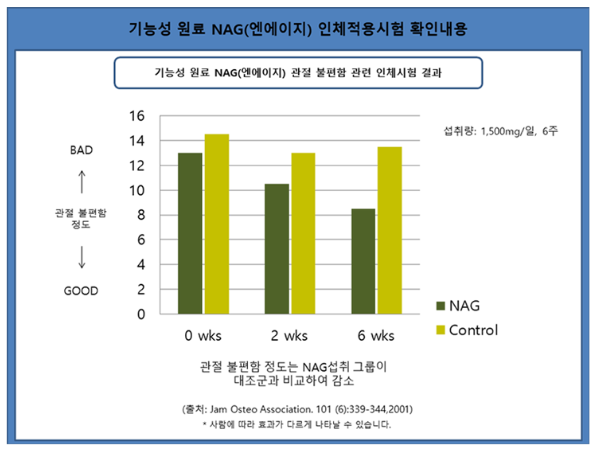 기능성 원료 NAG(엔에이지) 인체적용시험 확인내용

기능성 원료 NAG(엔에이지) 관절 불편함 관련 인체시험 결과

섭취량: 1,500mg/일, 6주

BAD

↑

관절 불편함 정도

↓

GOOD

16
14
12
10
8
6
4
2
0

0 wks
2 wks
6 wks

NAG
Control

관절 불편함 정도는 NAG섭취 그룹이 대조군과 비교하여 감소

(출처: Jam Osteo Association. 101 (6):339-344,2001)

* 사람에 따라 효과가 다르게 나타날 수 있습니다.